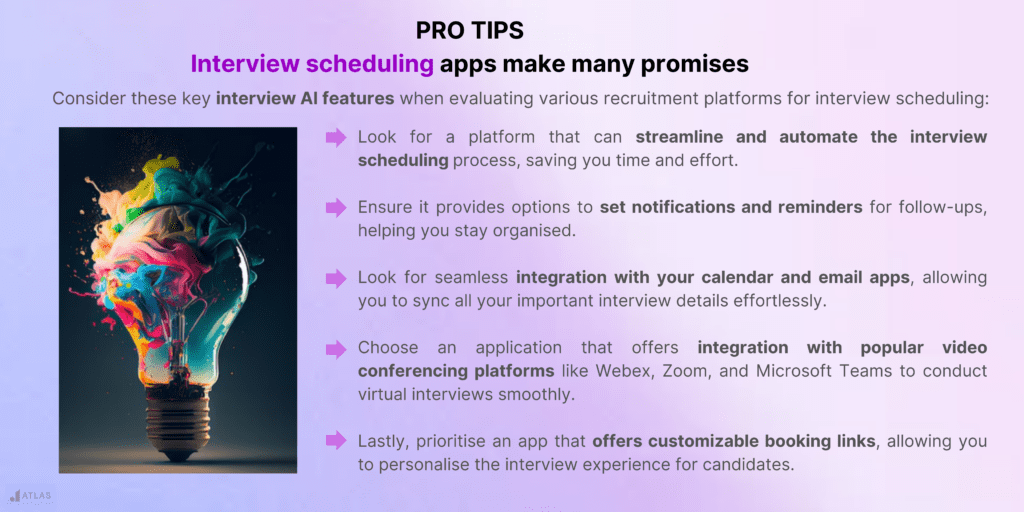 PRO TIPS

Interview scheduling apps make many promises

Consider these key interview AI features when evaluating various recruitment platforms for interview scheduling:

Look for a platform that can streamline and automate the interview scheduling process, saving you time and effort.

Ensure it provides options to set notifications and reminders for follow-ups, helping you stay organised.

Look for seamless integration with your calendar and email apps, allowing you to sync all your important interview details effortlessly.

Choose an application that offers integration with popular video conferencing platforms like Webex, Zoom, and Microsoft Teams to conduct virtual interviews smoothly.

Lastly, prioritise an app that offers customizable booking links, allowing you to personalise the interview experience for candidates.

ATLAS